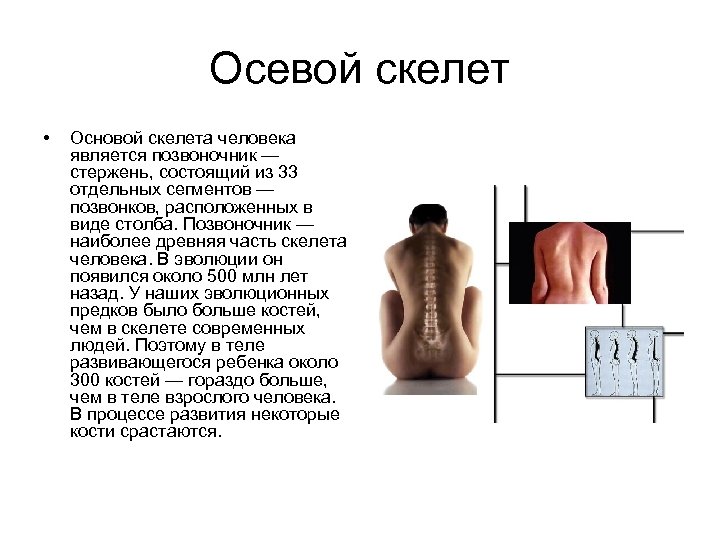 Осевой скелет

• Основой скелета человека является позвоночник — стержень, состоящий из 33 отдельных сегментов — позвонков, расположенных в виде столба. Позвоночник — наиболее древняя часть скелета человека. В эволюции он появился около 500 млн лет назад. У наших эволюционных предков было больше костей, чем в скелете современных людей. Поэтому в теле развивающегося ребенка около 300 костей — гораздо больше, чем в теле взрослого человека. В процессе развития некоторые кости срастаются.